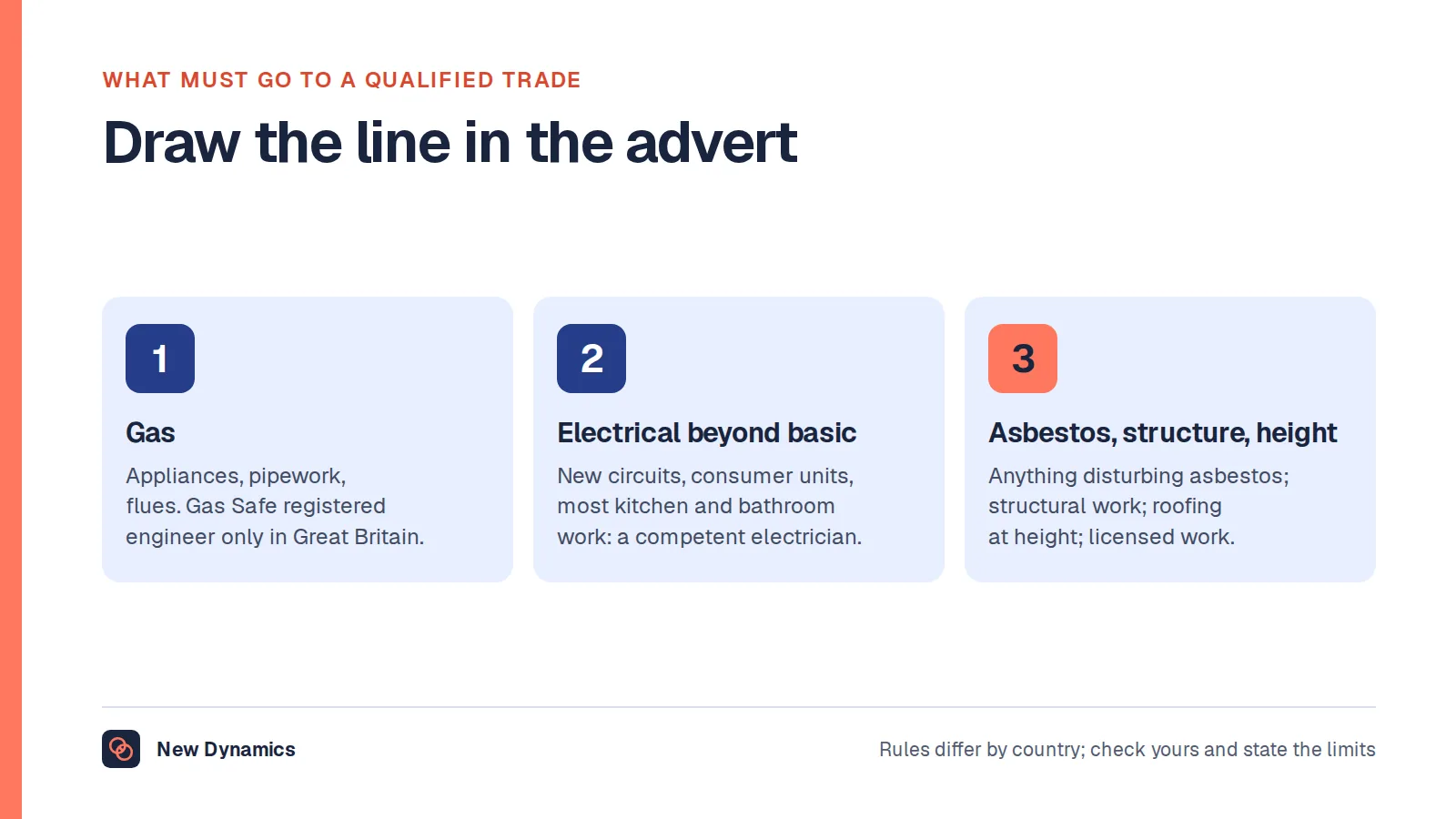 WHAT MUST GO TO A QUALIFIED TRADE

Draw the line in the advert

1

Gas

Appliances, pipework, flues. Gas Safe registered engineer only in Great Britain.

2

Electrical beyond basic

New circuits, consumer units, most kitchen and bathroom work: a competent electrician.

3

Asbestos, structure, height

Anything disturbing asbestos; structural work; roofing at height; licensed work.

New Dynamics

Rules differ by country; check yours and state the limits